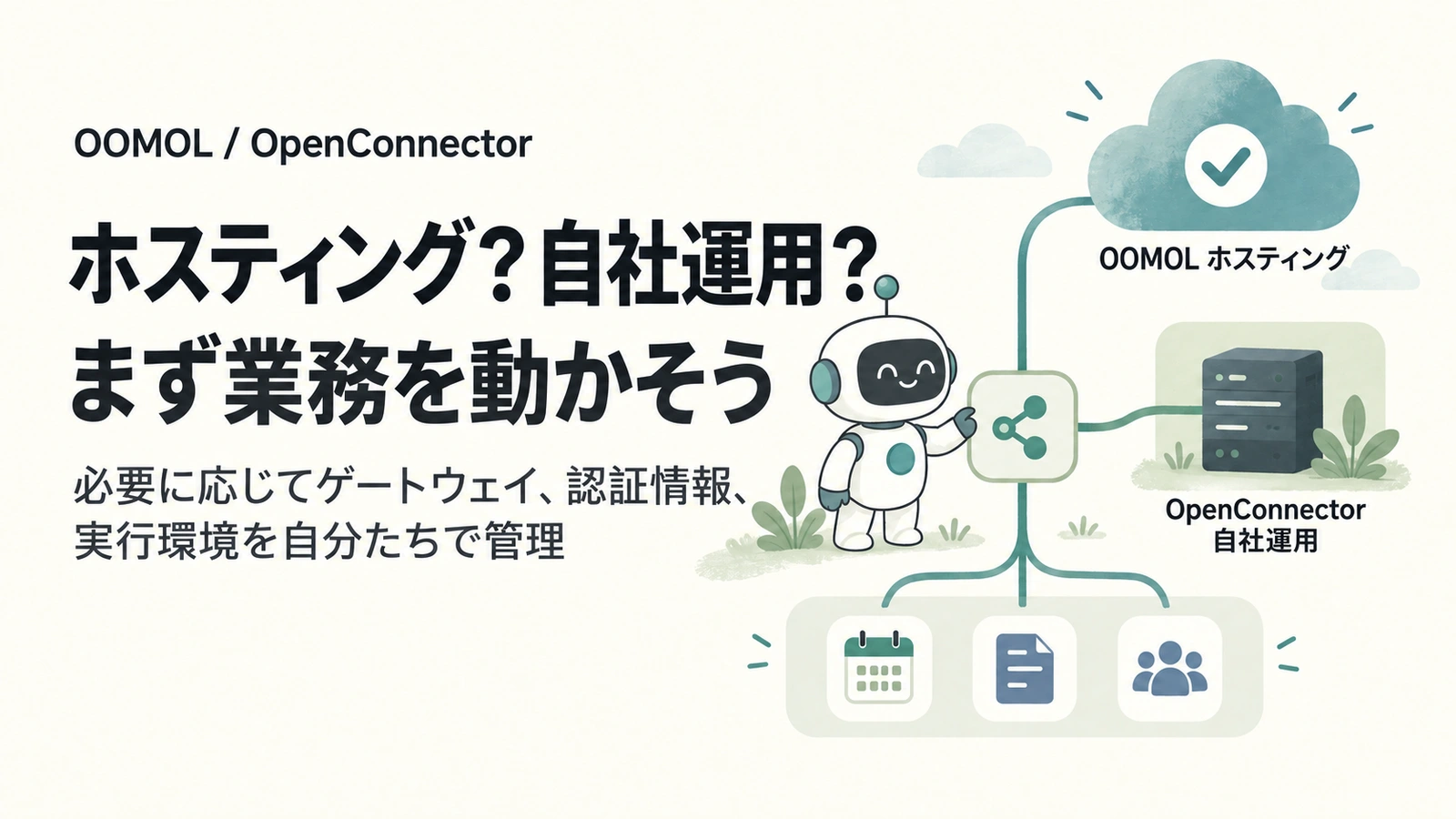 OOMOL / OpenConnector

ホスティング？自社運用？
まず業務を動かそう

必要に応じてゲートウェイ、認証情報、
実行環境を自分たちで管理

OOMOL ホスティング

OpenConnector
自社運用